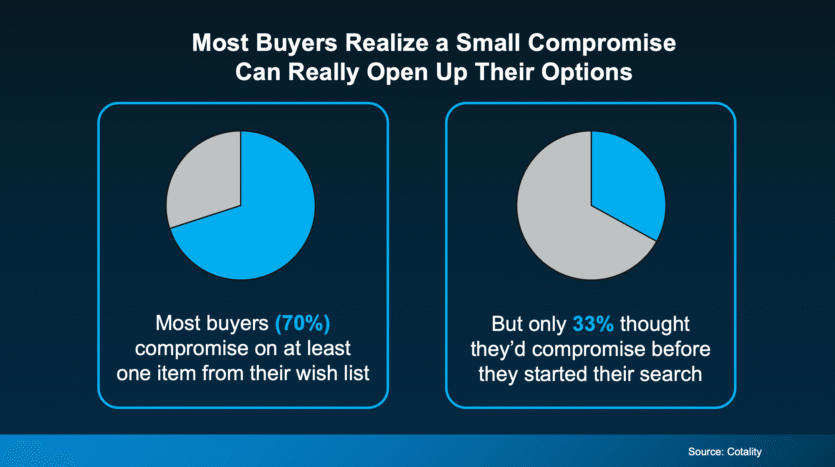 Most Buyers Realize a Small Compromise Can Really Open Up Their Options

Most buyers (70%) compromise on at least one item from their wish list

But only 33% thought they'd compromise before they started their search

Source: Cotality